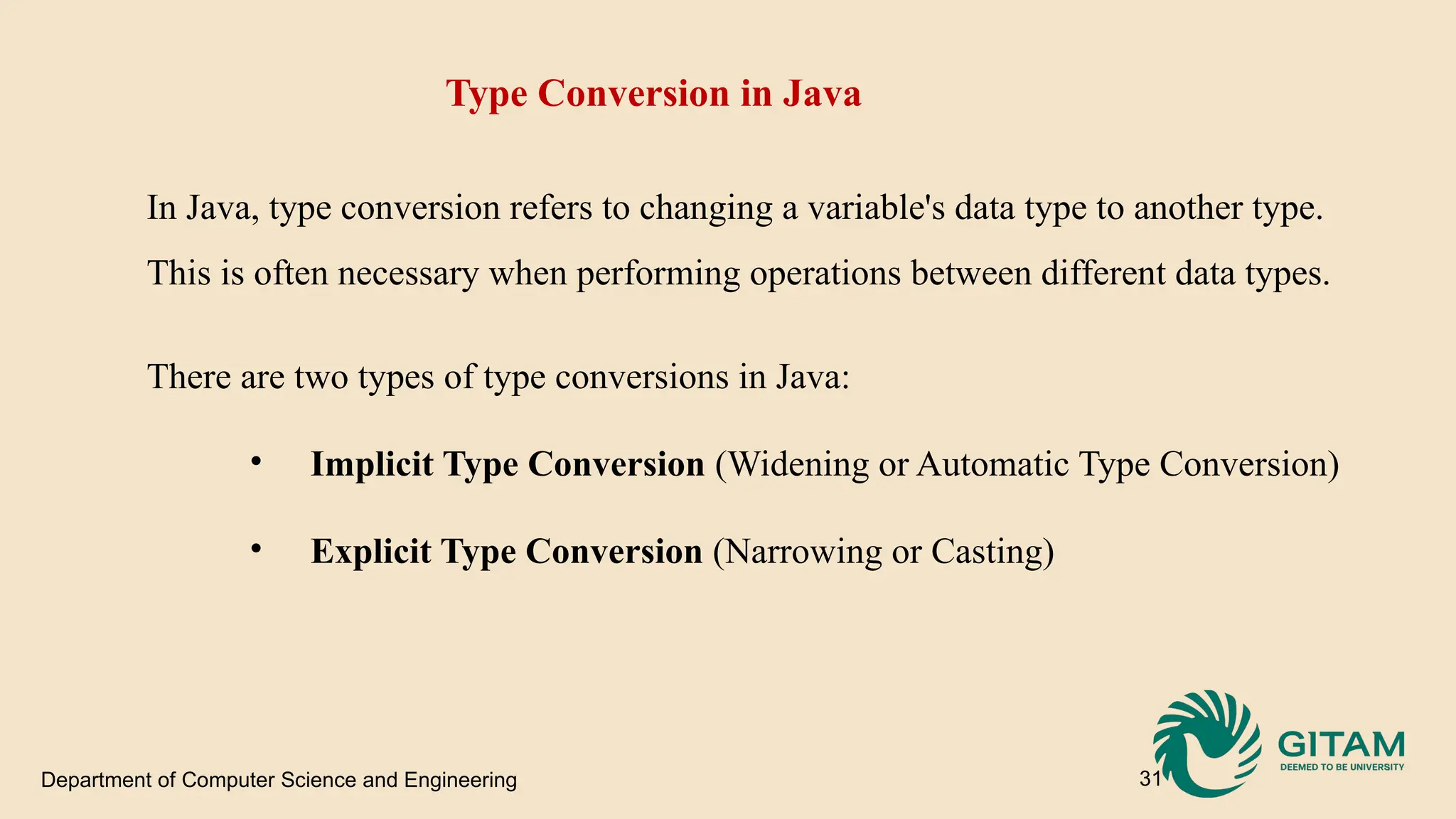 Type Conversion in Java

In Java, type conversion refers to changing a variable's data type to another type. This is often necessary when performing operations between different data types.

There are two types of type conversions in Java:

• Implicit Type Conversion (Widening or Automatic Type Conversion)

• Explicit Type Conversion (Narrowing or Casting)

Department of Computer Science and Engineering

31

GITAM
DEEMED TO BE UNIVERSITY